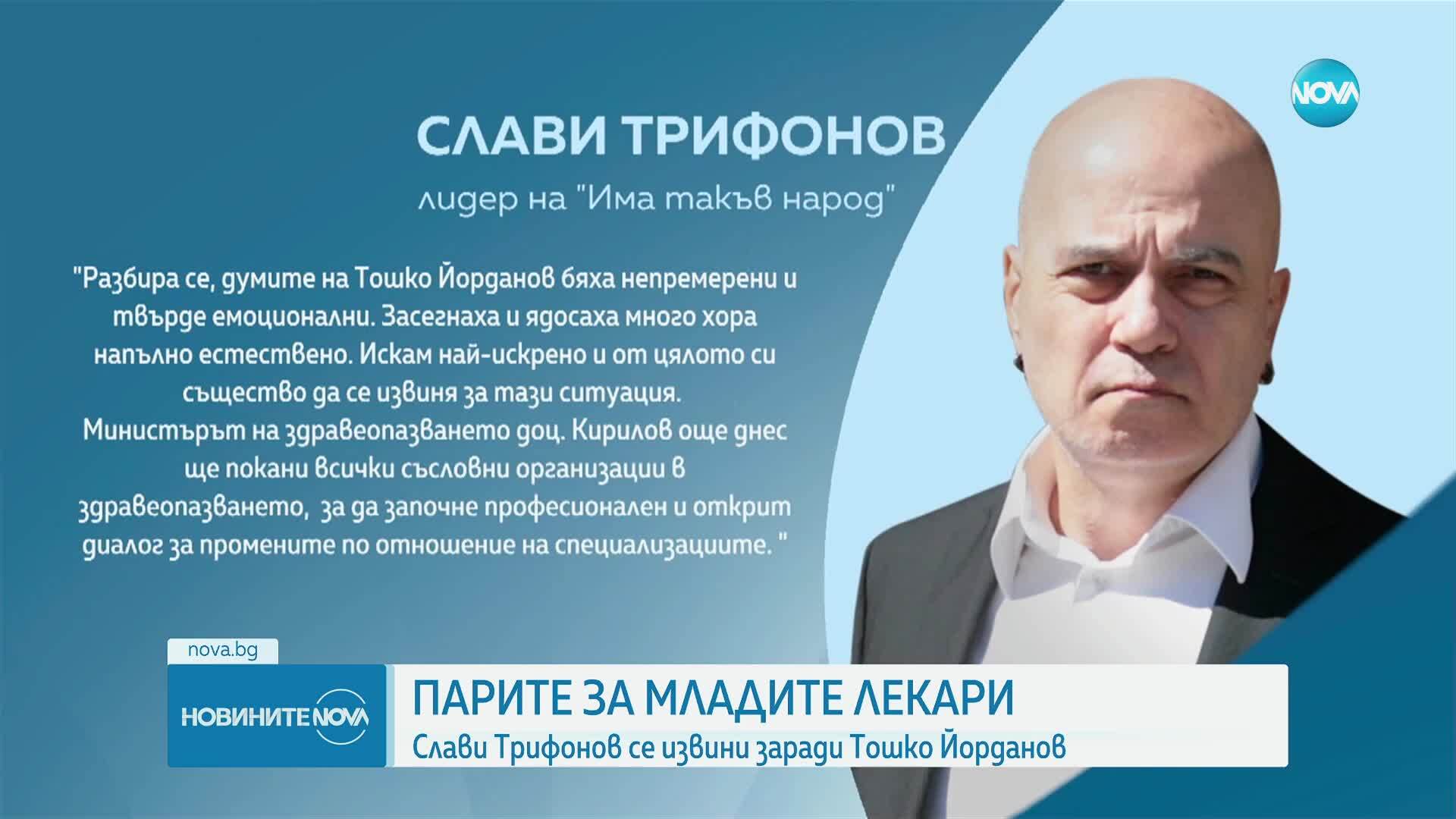 NOVA

СЛАВИ ТРИФОНОВ

лидер на "Има такъв народ"

"Разбира се, думите на Тошко Йорданов бяха непремерени и твърде емоционални. Засегнаха и ядосаха много хора напълно естествено. Искам най-искрено и от цялото си същество да се извиня за тази ситуация. Министърът на здравеопазването доц. Кирилов още днес ще покани всички съсловни организации в здравеопазването, за да започне професионален и открит диалог за промените по отношение на специализациите. "

nova.bg

НОВИНИТЕ NOVA

ПАРИТЕ ЗА МЛАДИТЕ ЛЕКАРИ

Слави Трифонов се извини заради Тошко Йорданов